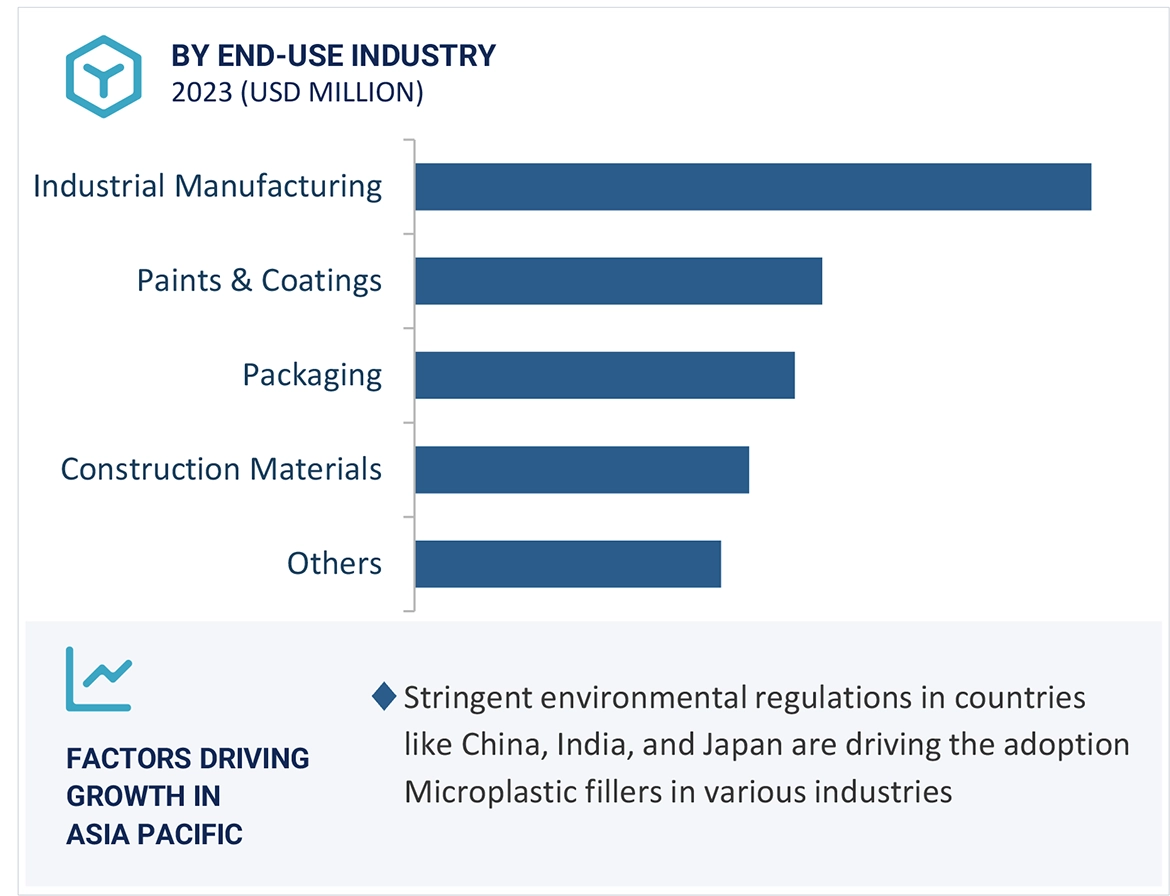 BY END-USE INDUSTRY
2023 (USD MILLION)

Industrial Manufacturing
Paints & Coatings
Packaging
Construction Materials
Others

FACTORS DRIVING GROWTH IN ASIA PACIFIC

Stringent environmental regulations in countries like China, India, and Japan are driving the adoption Microplastic fillers in various industries